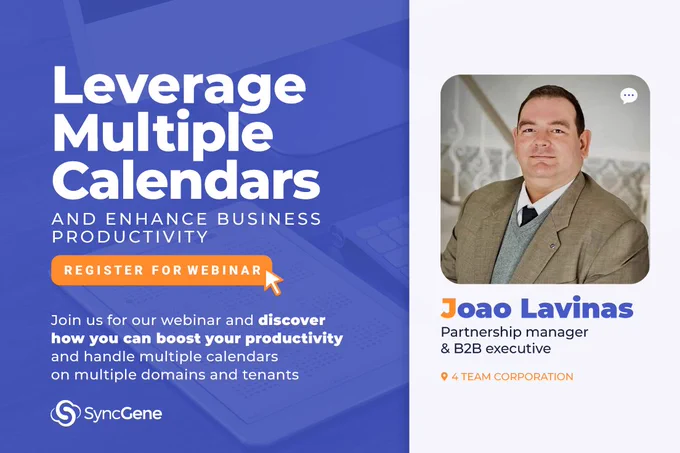 Leverage Multiple Calendars
AND ENHANCE BUSINESS PRODUCTIVITY

REGISTER FOR WEBINAR

Join us for our webinar and discover how you can boost your productivity and handle multiple calendars on multiple domains and tenants

SyncGene

Joao Lavinas
Partnership manager & B2B executive

4 TEAM CORPORATION